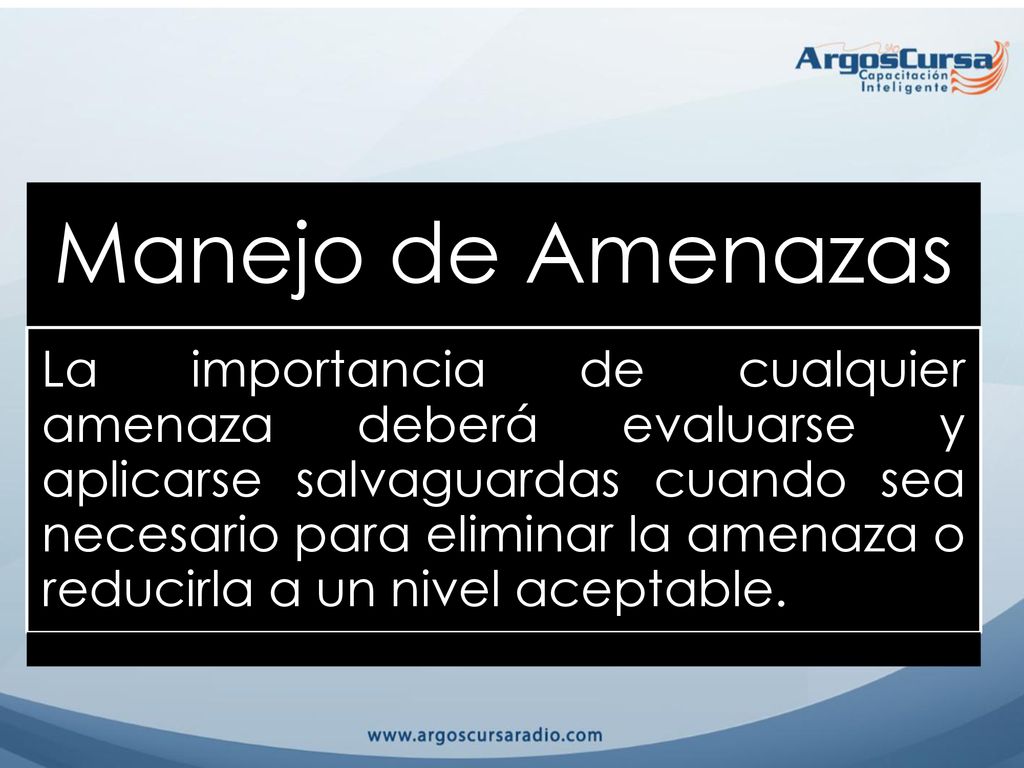 ArgosCursa
Capacitación
Inteligente

Manejo de Amenazas

La importancia de cualquier amenaza deberá evaluarse y aplicarse salvaguardas cuando sea necesario para eliminar la amenaza o reducirla a un nivel aceptable.

www.argoscursaradio.com